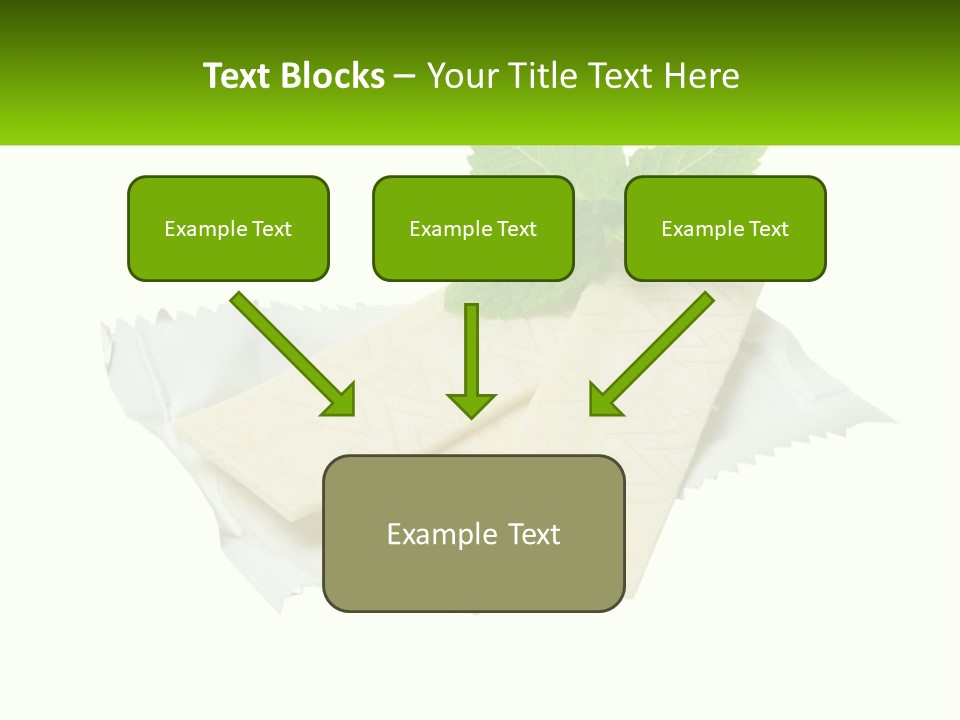 Text Blocks – Your Title Text Here

Example Text

Example Text

Example Text

Example Text